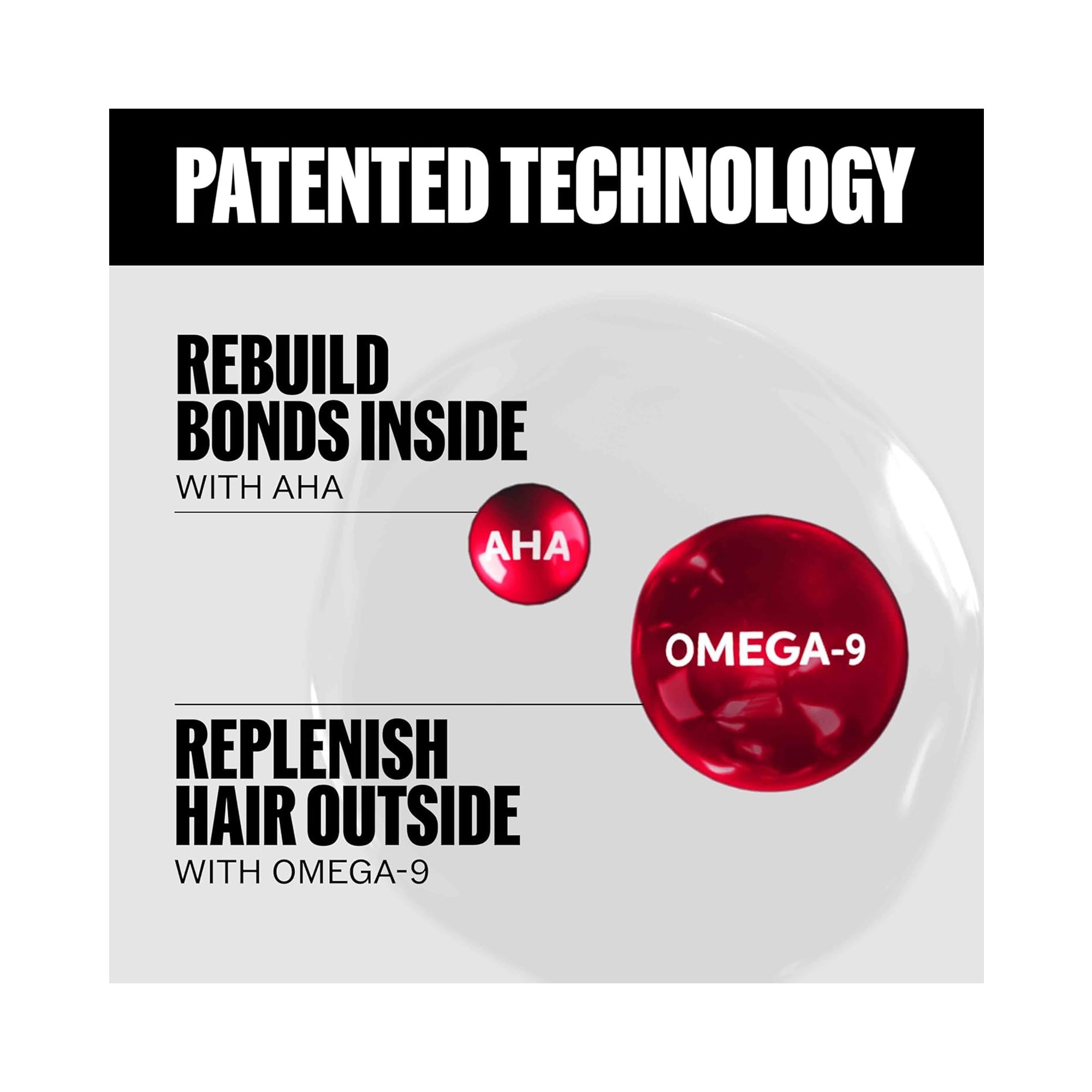 PATENTED TECHNOLOGY

REBUILD BONDS INSIDE
WITH AHA

AHA

OMEGA-9

REPLENISH HAIR OUTSIDE
WITH OMEGA-9